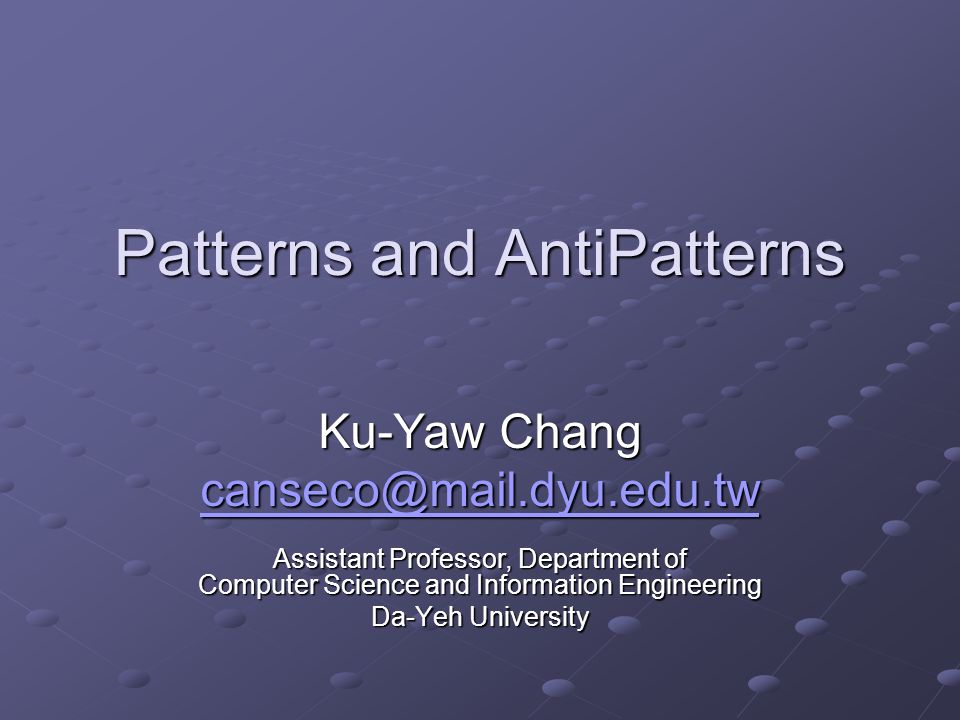 Patterns and AntiPatterns

Ku-Yaw Chang
canseco@mail.dyu.edu.tw

Assistant Professor, Department of Computer Science and Information Engineering
Da-Yeh University